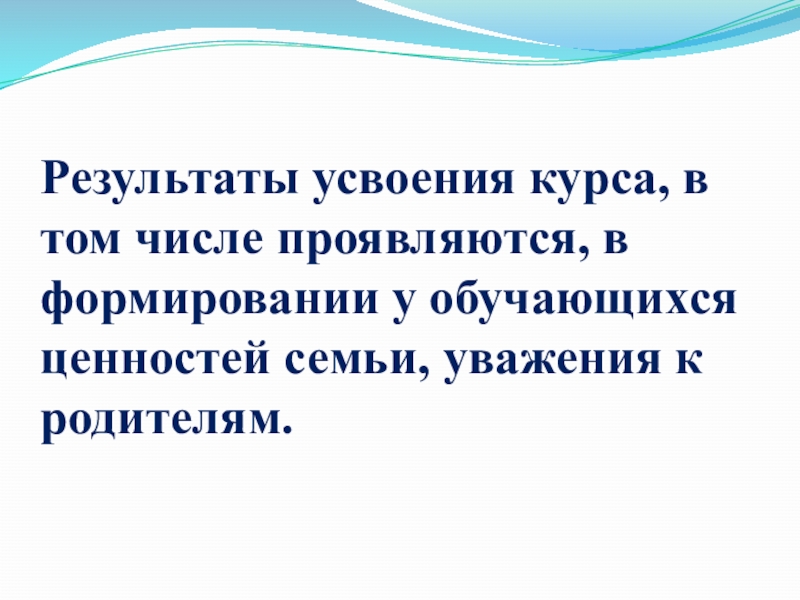 Результаты усвоения курса, в том числе проявляются, в формировании у обучающихся ценностей семьи, уважения к родителям.